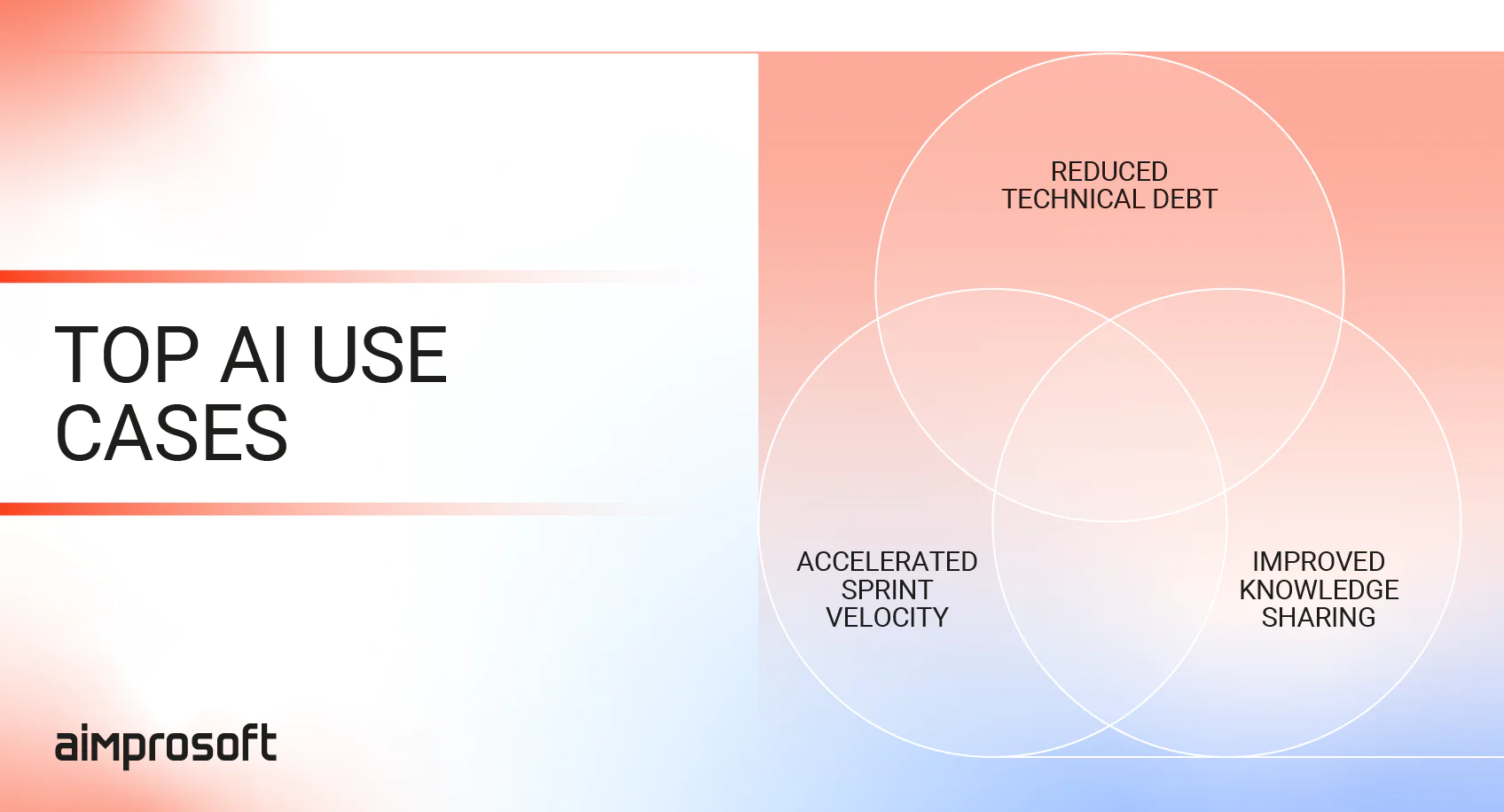 TOP AI USE CASES

REDUCED TECHNICAL DEBT

ACCELERATED SPRINT VELOCITY

IMPROVED KNOWLEDGE SHARING

aimprosoft